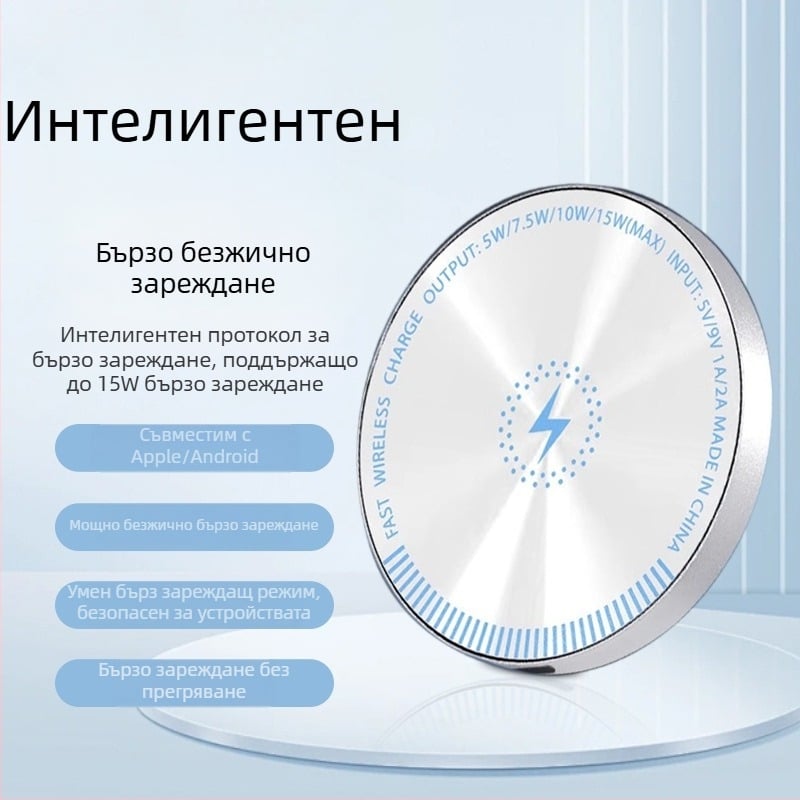 Интелигентен

Бързо безжично зареждане

Интелигентен протокол за бързо зареждане, поддържащо до 15W бързо зареждане

Съвместим с Apple/Android

Мощно безжично бързо зареждане

Умен бърз зареждащ режим, безопасен за устройствата

Бързо зареждане без прегряване

FAST WIRELESS CHARGE OUTPUT: 5W/7.5W/10W/15W(MAX) INPUT: 5V/9V 1A/2A MADE IN CHINA